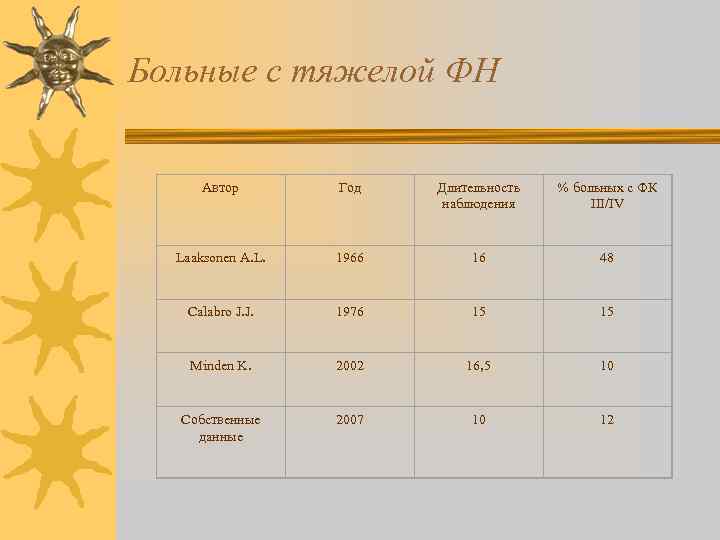 Больные с тяжелой ФН

| Автор | Год | Длительность наблюдения | % больных с ФК III/IV |
|---|---|---|---|
| Laaksonen A.L. | 1966 | 16 | 48 |
| Calabro J.J. | 1976 | 15 | 15 |
| Minden K. | 2002 | 16,5 | 10 |
| Собственные данные | 2007 | 10 | 12 |